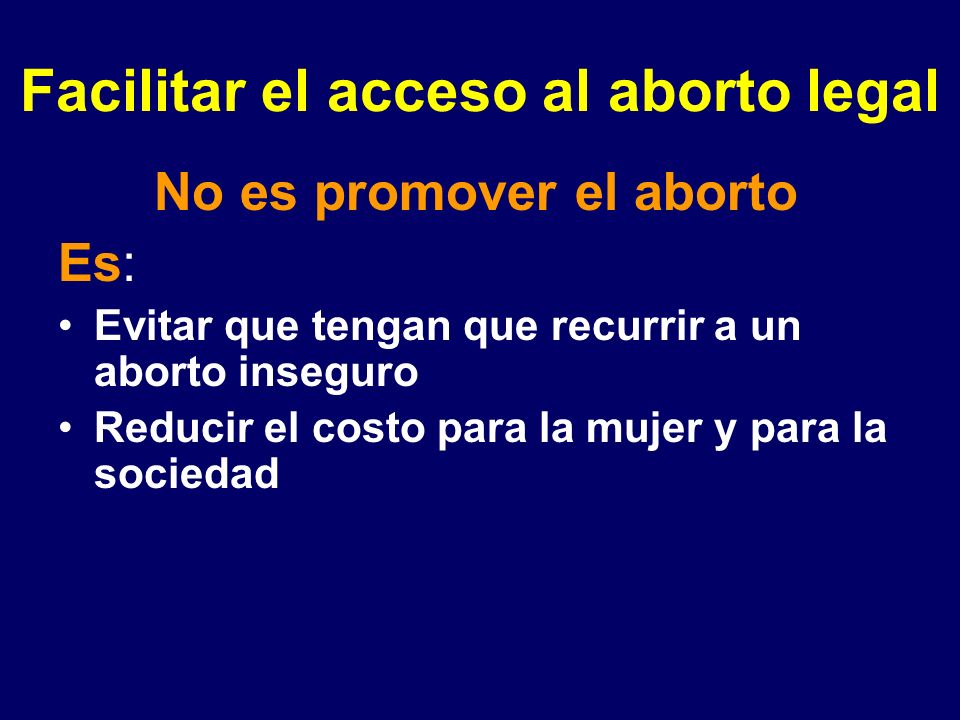 Facilitar el acceso al aborto legal

No es promover el aborto

Es:

• Evitar que tengan que recurrir a un aborto inseguro
• Reducir el costo para la mujer y para la sociedad